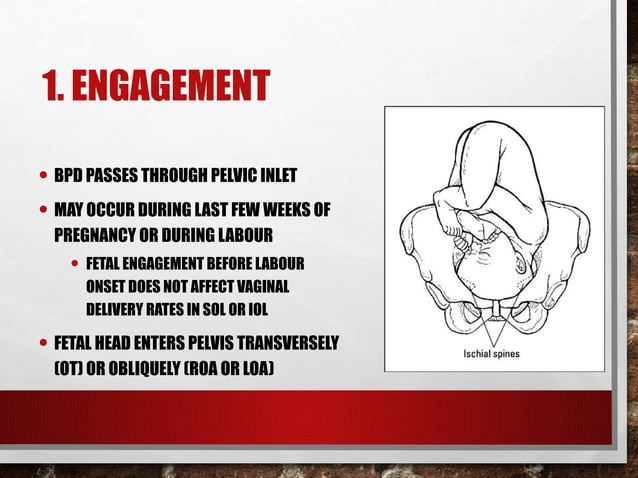 1. ENGAGEMENT

• BPD PASSES THROUGH PELVIC INLET

• MAY OCCUR DURING LAST FEW WEEKS OF PREGNANCY OR DURING LABOUR

• FETAL ENGAGEMENT BEFORE LABOUR ONSET DOES NOT AFFECT VAGINAL DELIVERY RATES IN SOL OR IOL

• FETAL HEAD ENTERS PELVIS TRANSVERSELY (OT) OR OBLIQUELY (ROA OR LOA)

Ischial spines